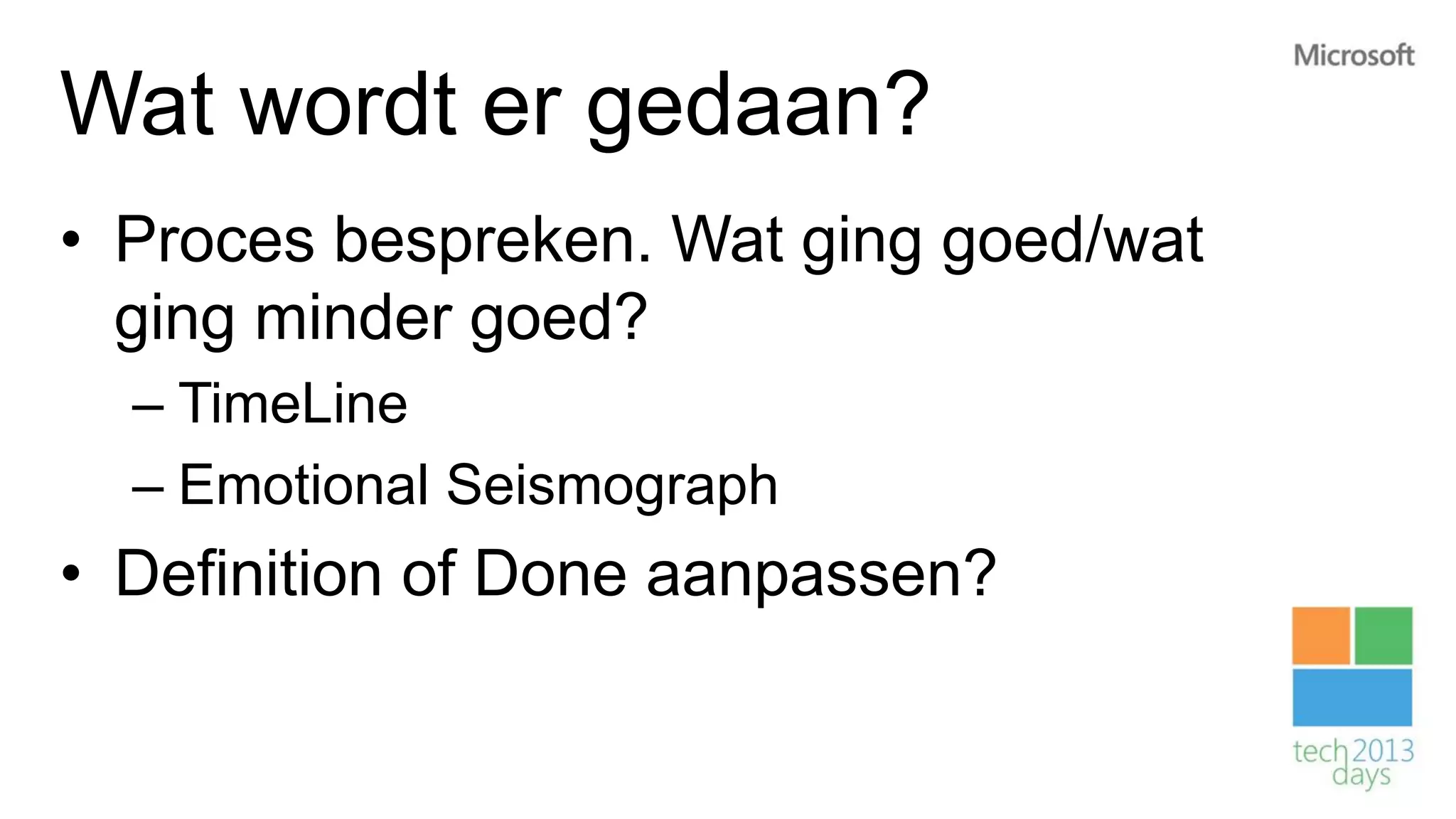 Microsoft

Wat wordt er gedaan?

• Proces bespreken. Wat ging goed/wat ging minder goed?
  – TimeLine
  – Emotional Seismograph
• Definition of Done aanpassen?

tech 2013
days